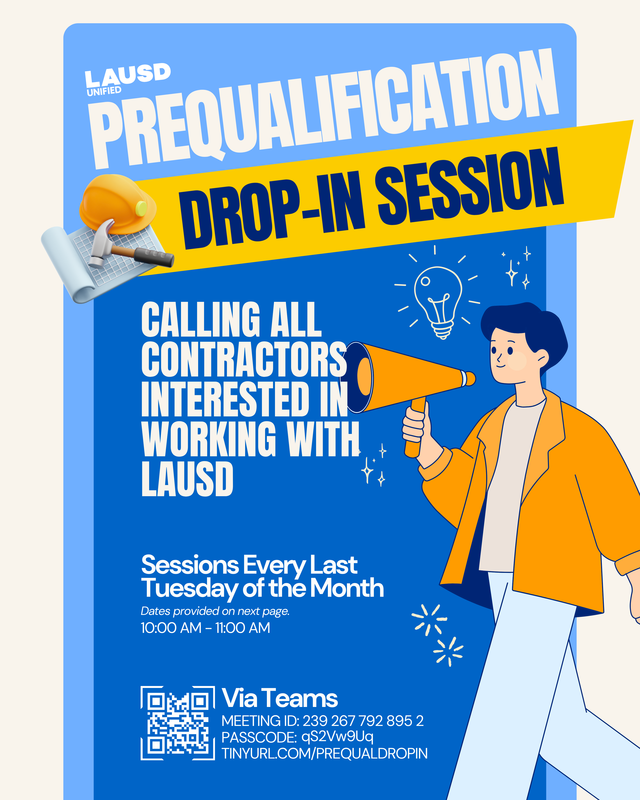 LAUSD UNIFIED

PREQUALIFICATION

DROP-IN SESSION

CALLING ALL CONTRACTORS INTERESTED IN WORKING WITH LAUSD

Sessions Every Last Tuesday of the Month

Dates provided on next page.

10:00 AM - 11:00 AM

Via Teams

MEETING ID: 239 267 792 895 2

PASSCODE: qS2Vw9Uq

TINYURL.COM/PREQUALDROPIN